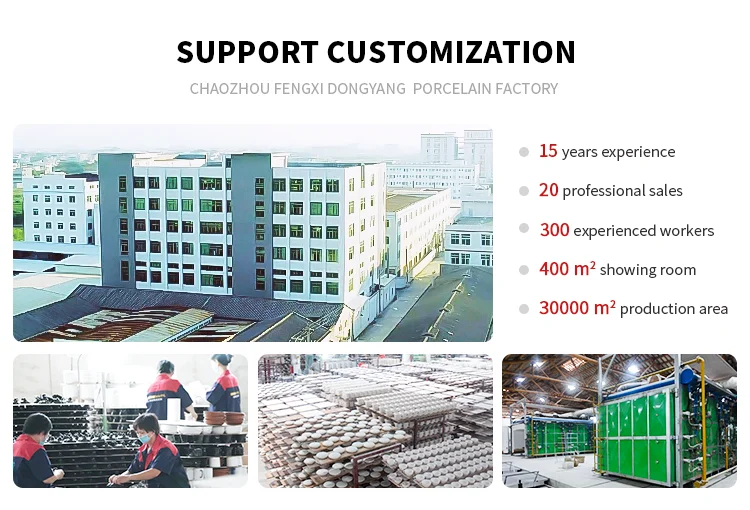 SUPPORT CUSTOMIZATION

CHAOZHOU FENGXI DONGYANG PORCELAIN FACTORY

15 years experience

20 professional sales

300 experienced workers

400 m² showing room

30000 m² production area